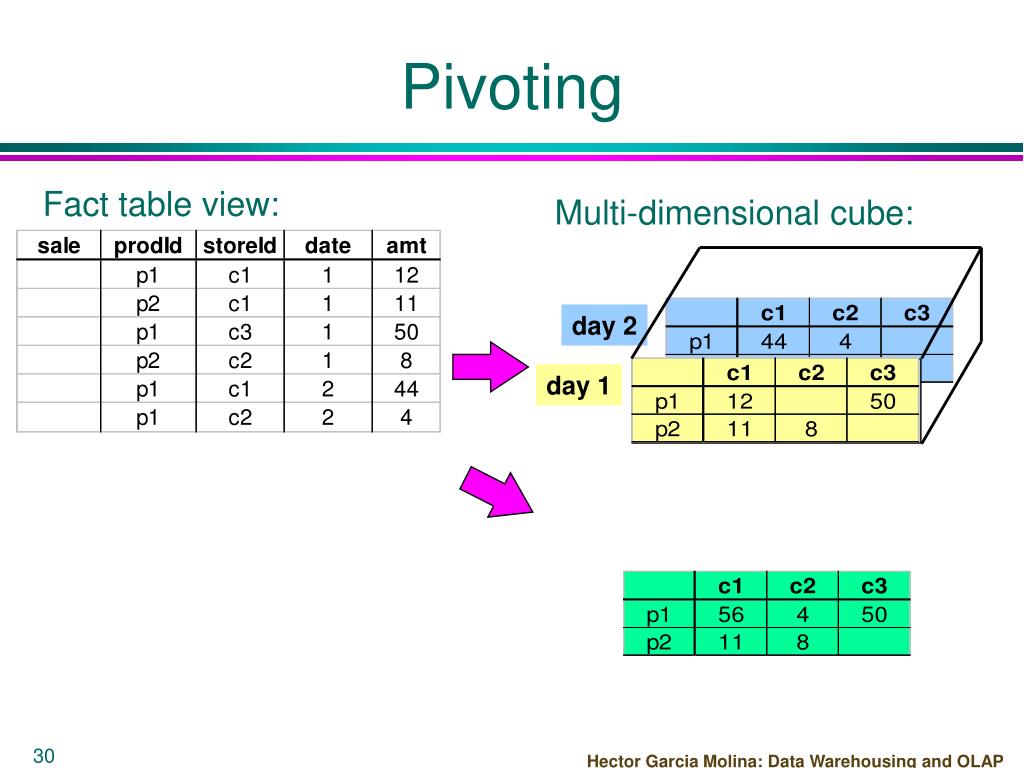 Pivoting

Fact table view:

| sale | prodId | storeId | date | amt |
|---|---|---|---|---|
| | p1 | c1 | 1 | 12 |
| | p2 | c1 | 1 | 11 |
| | p1 | c3 | 1 | 50 |
| | p2 | c2 | 1 | 8 |
| | p1 | c1 | 2 | 44 |
| | p1 | c2 | 2 | 4 |

Multi-dimensional cube:

day 2

| | c1 | c2 | c3 |
|---|---|---|---|
| p1 | 44 | 4 | |

day 1

| | c1 | c2 | c3 |
|---|---|---|---|
| p1 | 12 | | 50 |
| p2 | 11 | 8 | |

| | c1 | c2 | c3 |
|---|---|---|---|
| p1 | 56 | 4 | 50 |
| p2 | 11 | 8 | |

30

Hector Garcia Molina: Data Warehousing and OLAP